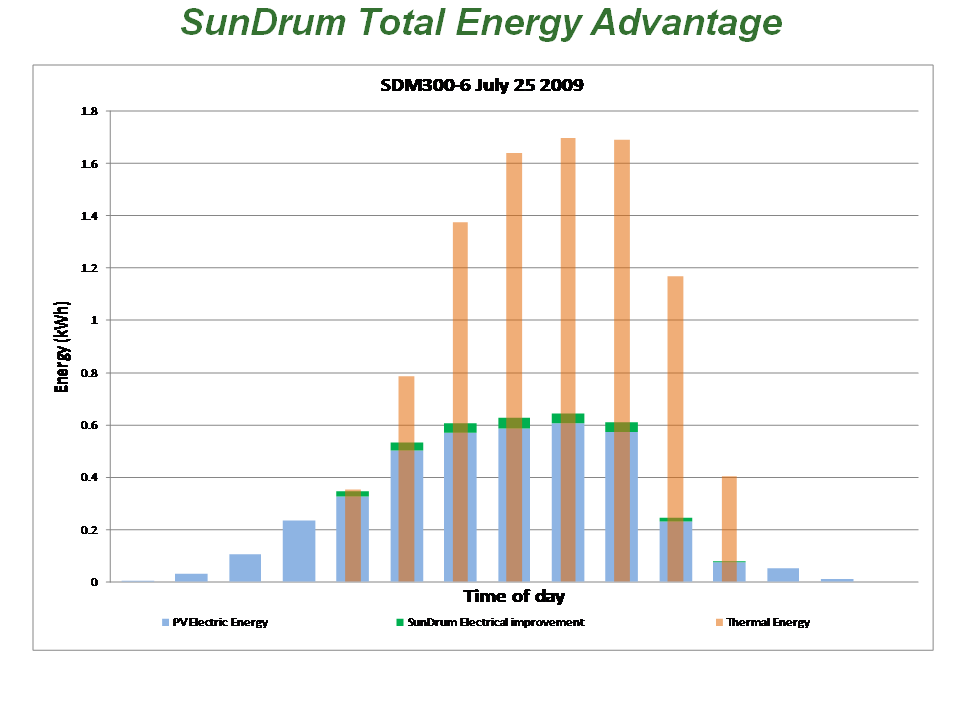 SunDrum Total Energy Advantage

SDM300-6 July 25 2009

Energy (kWh)

1.8
1.6
1.4
1.2
1
0.8
0.6
0.4
0.2
0

Time of day

PV Electric Energy
SunDrum Electrical improvement
Thermal Energy